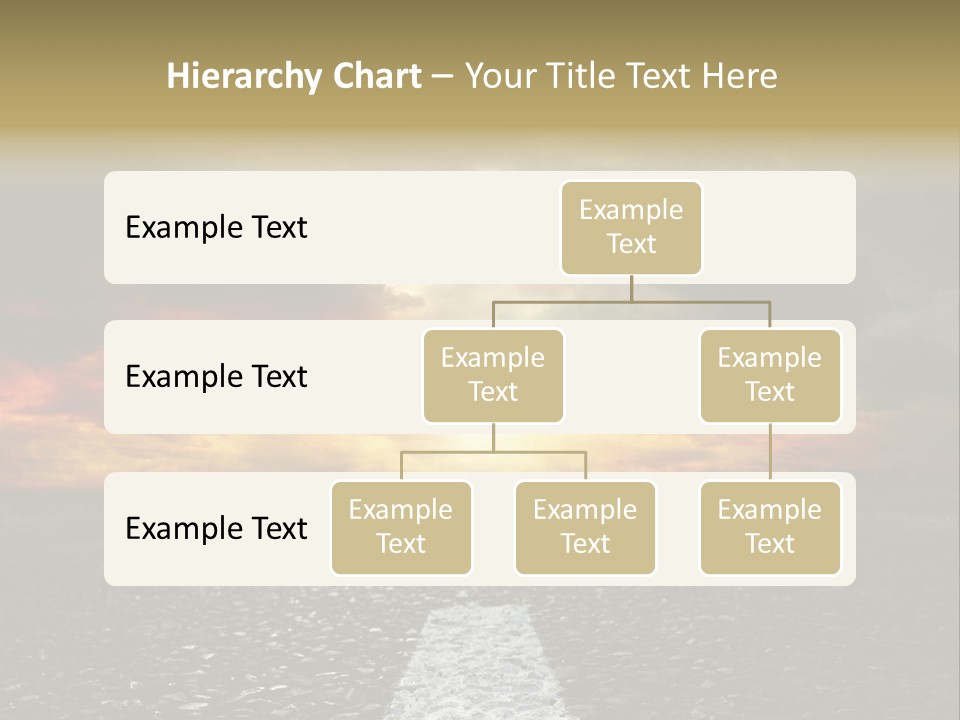 Hierarchy Chart – Your Title Text Here

Example Text

Example Text

Example Text

Example Text

Example Text

Example Text

Example Text

Example Text

Example Text